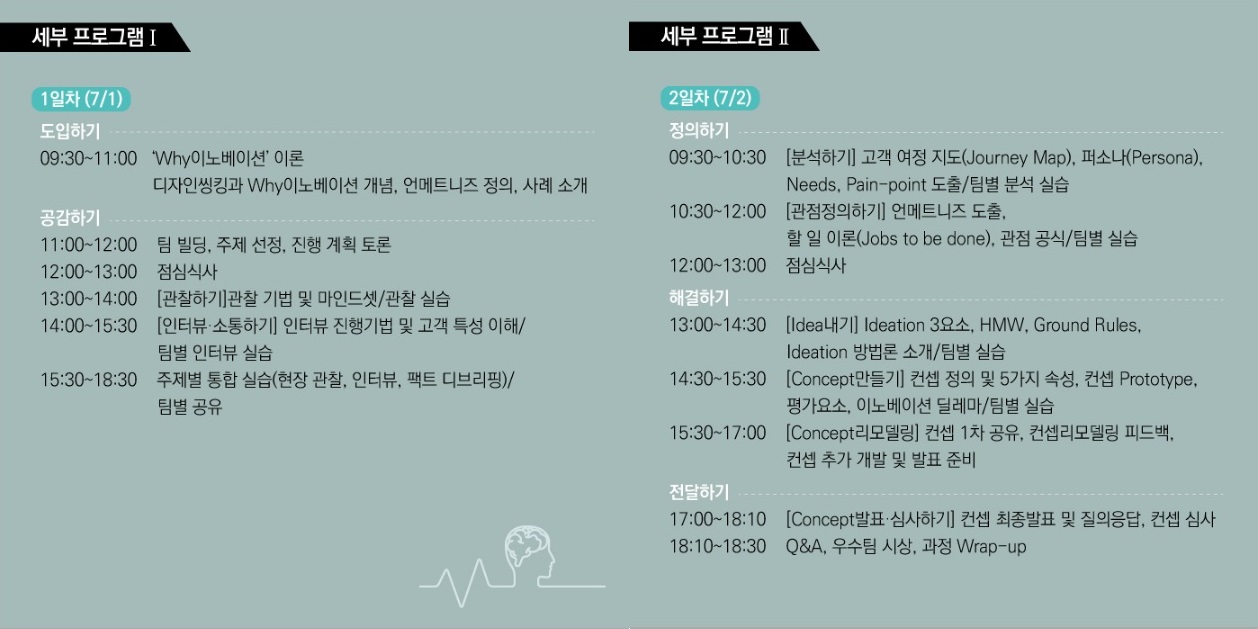 세부 프로그램 I

1일차 (7/1)

도입하기

09:30~11:00 'Why이노베이션' 이론
디자인씽킹과 Why이노베이션 개념, 언메트니즈 정의, 사례 소개

공감하기

11:00~12:00 팀 빌딩, 주제 선정, 진행 계획 토론
12:00~13:00 점심식사
13:00~14:00 [관찰하기]관찰 기법 및 마인드셋/관찰 실습
14:00~15:30 [인터뷰·소통하기] 인터뷰 진행기법 및 고객 특성 이해/ 팀별 인터뷰 실습
15:30~18:30 주제별 통합 실습(현장 관찰, 인터뷰, 팩트 디브리핑)/ 팀별 공유

세부 프로그램 II

2일차 (7/2)

정의하기

09:30~10:30 [분석하기] 고객 여정 지도(Journey Map), 퍼소나(Persona), Needs, Pain-point 도출/팀별 분석 실습
10:30~12:00 [관점정의하기] 언메트니즈 도출, 할 일 이론(Jobs to be done), 관점 공식/팀별 실습
12:00~13:00 점심식사

해결하기

13:00~14:30 [Idea내기] Ideation 3요소, HMW, Ground Rules, Ideation 방법론 소개/팀별 실습
14:30~15:30 [Concept만들기] 컨셉 정의 및 5가지 속성, 컨셉 Prototype, 평가요소, 이노베이션 딜레마/팀별 실습
15:30~17:00 [Concept리모델링] 컨셉 1차 공유, 컨셉리모델링 피드백, 컨셉 추가 개발 및 발표 준비

전달하기

17:00~18:10 [Concept발표·심사하기] 컨셉 최종발표 및 질의응답, 컨셉 심사
18:10~18:30 Q&A, 우수팀 시상, 과정 Wrap-up